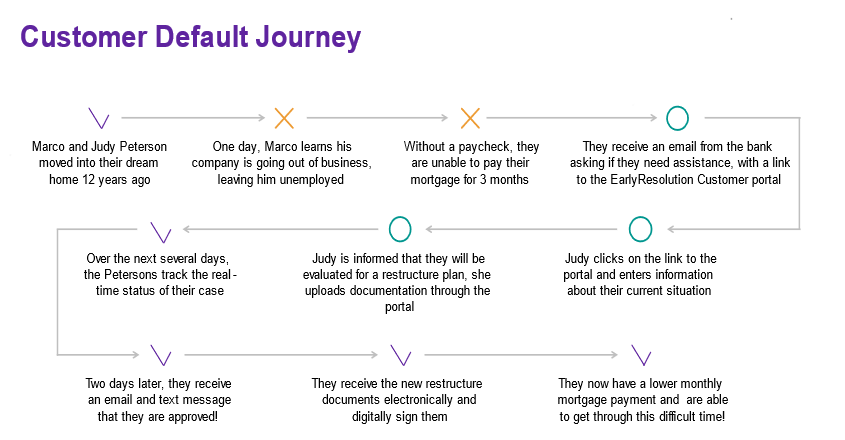 Customer Default Journey

Marco and Judy Peterson moved into their dream home 12 years ago

One day, Marco learns his company is going out of business, leaving him unemployed

Without a paycheck, they are unable to pay their mortgage for 3 months

They receive an email from the bank asking if they need assistance, with a link to the EarlyResolution Customer portal

Judy clicks on the link to the portal and enters information about their current situation

Judy is informed that they will be evaluated for a restructure plan, she uploads documentation through the portal

Over the next several days, the Petersons track the real-time status of their case

Two days later, they receive an email and text message that they are approved!

They receive the new restructure documents electronically and digitally sign them

They now have a lower monthly mortgage payment and are able to get through this difficult time!